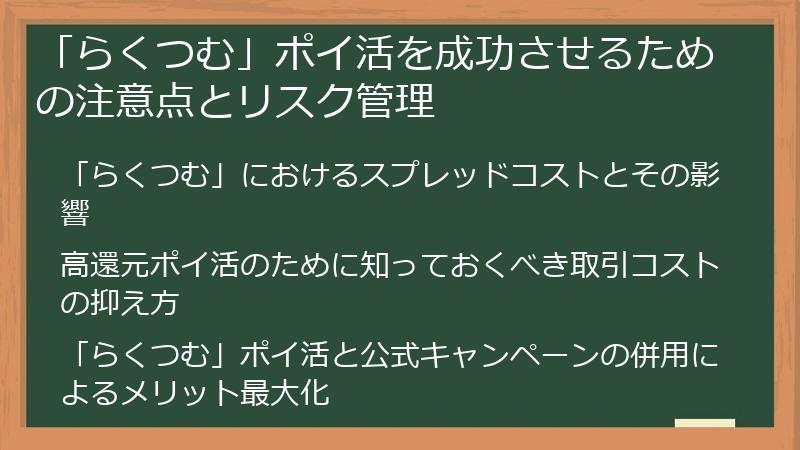 「らくつむ」ポイ活を成功させるための注意点とリスク管理

「らくつむ」におけるスプレッドコストとその影響

高還元ポイ活のために知っておくべき取引コストの抑え方

「らくつむ」ポイ活と公式キャンペーンの併用によるメリット最大化